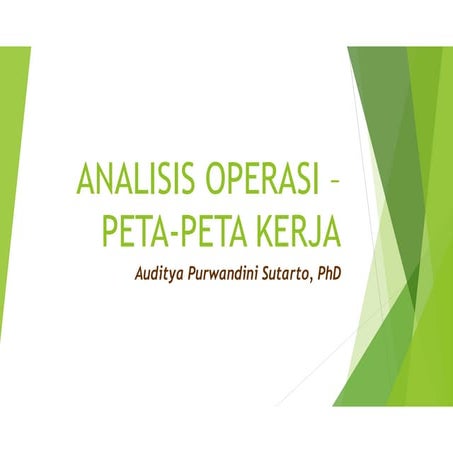 ANALISIS OPERASI – PETA-PETA KERJA

Auditya Purwandini Sutarto, PhD